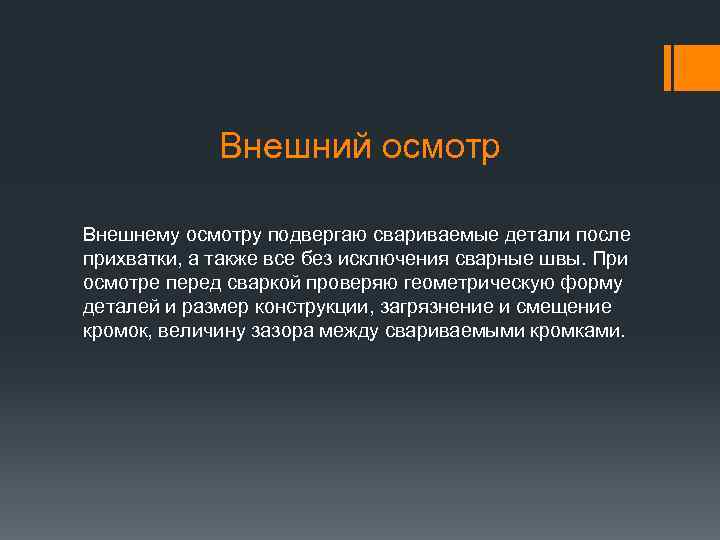 Внешний осмотр

Внешнему осмотру подвергаю свариваемые детали после прихватки, а также все без исключения сварные швы. При осмотре перед сваркой проверяю геометрическую форму деталей и размер конструкции, загрязнение и смещение кромок, величину зазора между свариваемыми кромками.